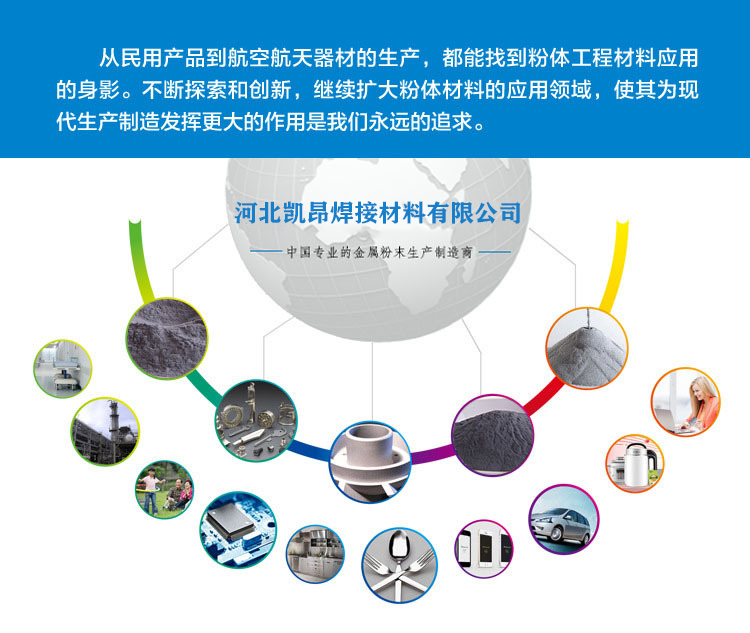 从民用产品到航空航天器材的生产，都能找到粉体工程材料应用的身影。不断探索和创新，继续扩大粉体材料的应用领域，使其为现代生产制造发挥更大的作用是我们永远的追求。

河北凯昂焊接材料有限公司

中国专业的金属粉末生产制造商